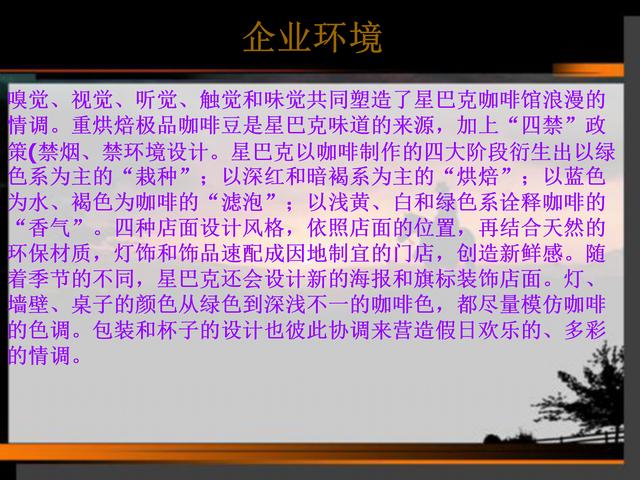 企业环境

嗅觉、视觉、听觉、触觉和味觉共同塑造了星巴克咖啡馆浪漫的情调。重烘焙极品咖啡豆是星巴克味道的来源，加上“四禁”政策(禁烟、禁环境设计。星巴克以咖啡制作的四大阶段衍生出以绿色系为主的“栽种”；以深红和暗褐系为主的“烘焙”；以蓝色为水、褐色为咖啡的“滤泡”；以浅黄、白和绿色系诠释咖啡的“香气”。四种店面设计风格，依照店面的位置，再结合天然的环保材质，灯饰和饰品速配成因地制宜的门店，创造新鲜感。随着季节的不同，星巴克还会设计新的海报和旗标装饰店面。灯、墙壁、桌子的颜色从绿色到深浅不一的咖啡色，都尽量模仿咖啡的色调。包装和杯子的设计也彼此协调来营造假日欢乐的、多彩的情调。